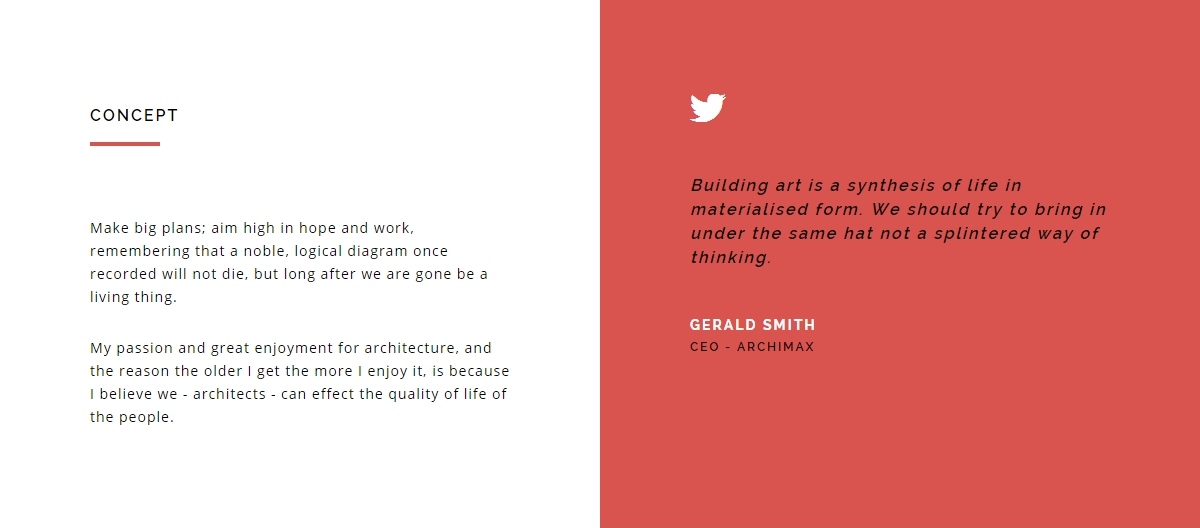 CONCEPT

Make big plans; aim high in hope and work, remembering that a noble, logical diagram once recorded will not die, but long after we are gone be a living thing.

My passion and great enjoyment for architecture, and the reason the older I get the more I enjoy it, is because I believe we - architects - can effect the quality of life of the people.

Building art is a synthesis of life in materialised form. We should try to bring in under the same hat not a splintered way of thinking.

GERALD SMITH
CEO - ARCHIMAX